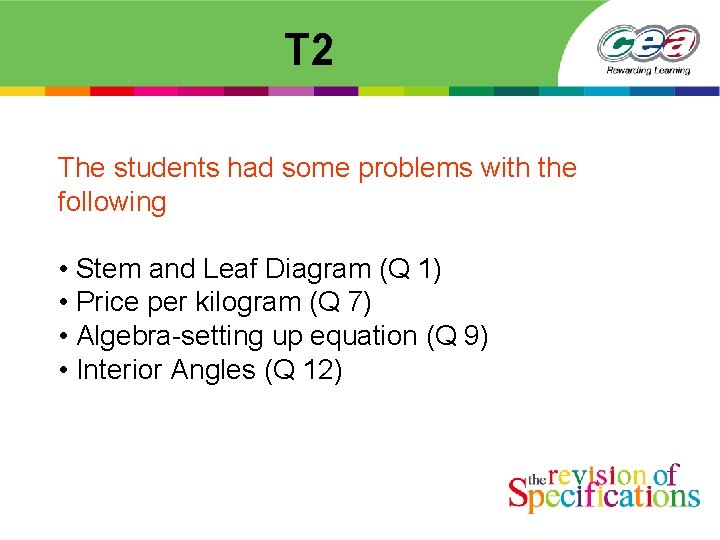 T2

cea
Rewarding Learning

The students had some problems with the following

• Stem and Leaf Diagram (Q 1)
• Price per kilogram (Q 7)
• Algebra-setting up equation (Q 9)
• Interior Angles (Q 12)

the revision of Specifications